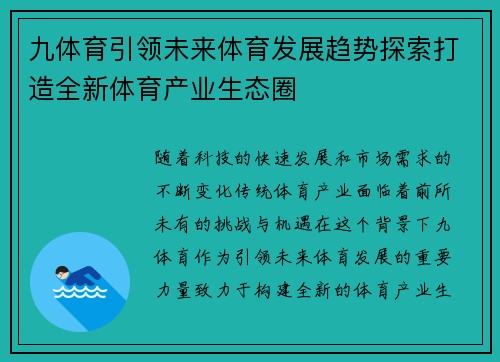 九体育引领未来体育发展趋势探索打造全新体育产业生态圈

随着科技的快速发展和市场需求的不断变化传统体育产业面临着前所未有的挑战与机遇在这个背景下九体育作为引领未来体育发展的重要力量致力于构建全新的体育产业生